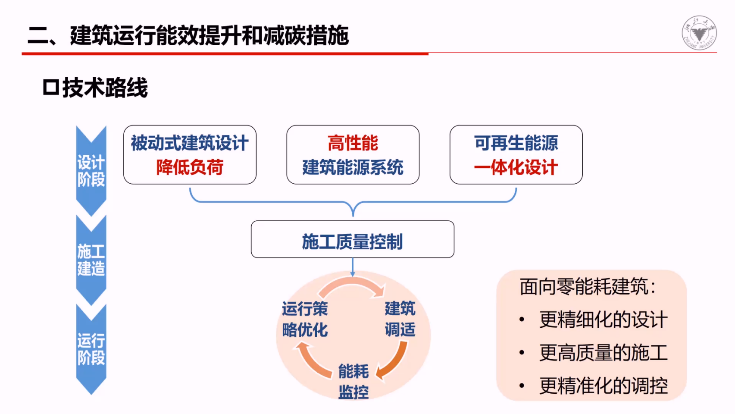 二、建筑运行能效提升和减碳措施

口技术路线

设计阶段

施工建造

运行阶段

被动式建筑设计
降低负荷

高性能
建筑能源系统

可再生能源
一体化设计

施工质量控制

运行策略优化

建筑调适

能耗监控

面向零能耗建筑:
• 更精细化的设计
• 更高质量的施工
• 更精准化的调控